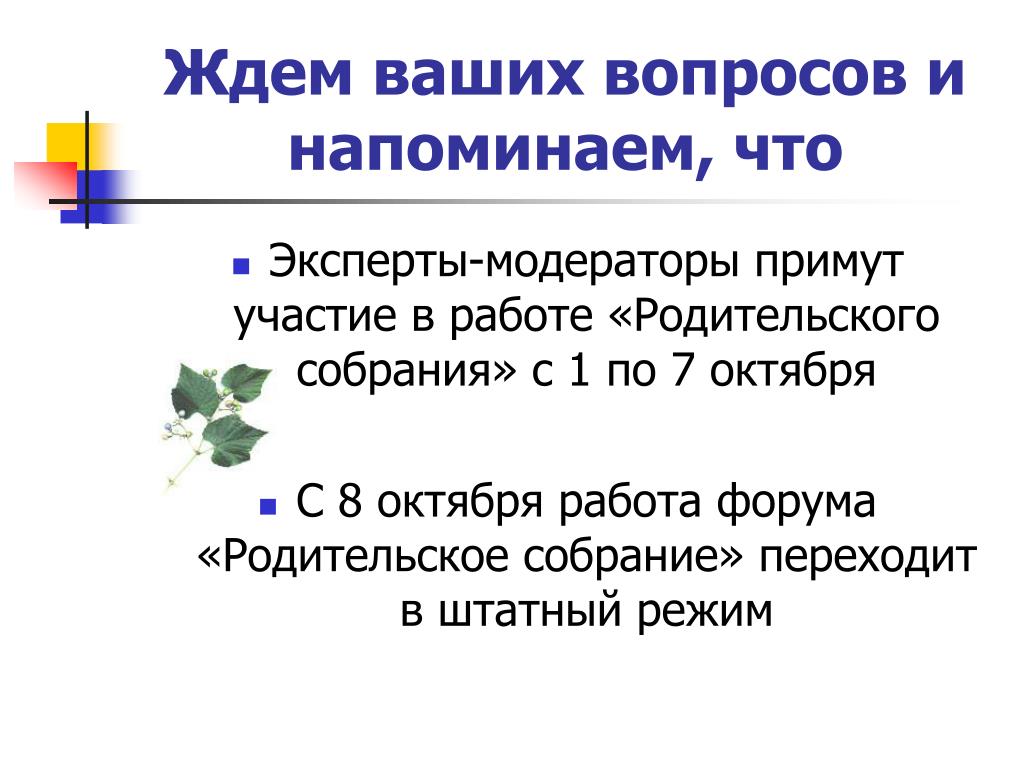 Ждем ваших вопросов и напоминаем, что

Эксперты-модераторы примут участие в работе «Родительского собрания» с 1 по 7 октября

С 8 октября работа форума «Родительское собрание» переходит в штатный режим